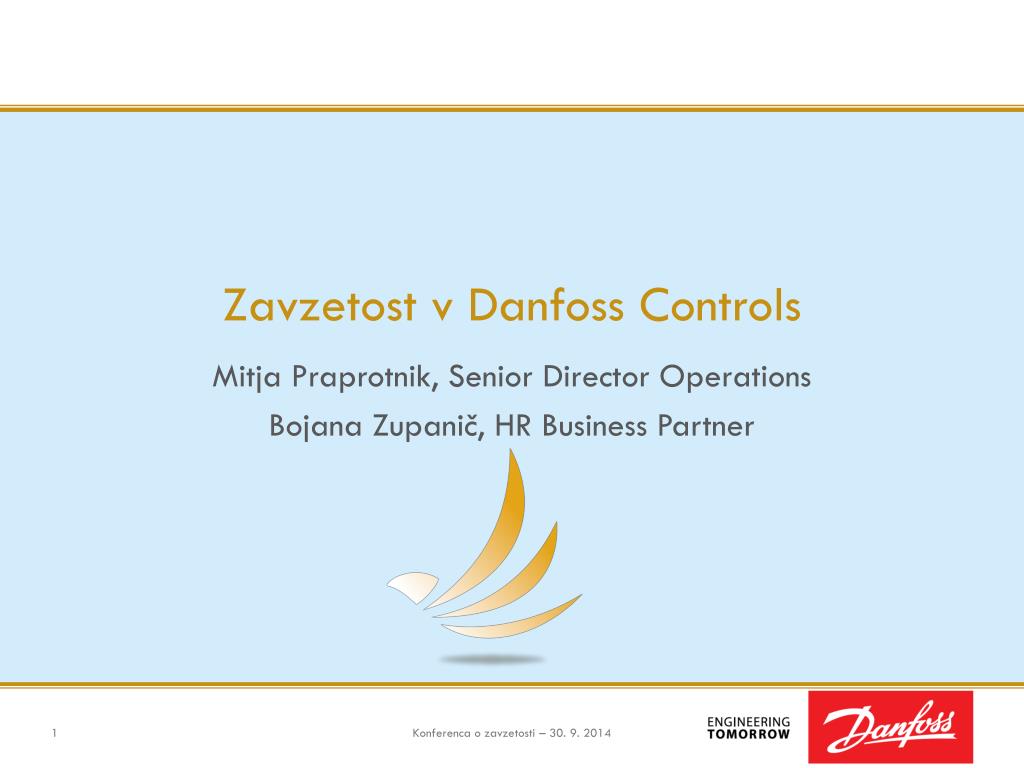 Zavzetost v Danfoss Controls

Mitja Praprotnik, Senior Director Operations

Bojana Zupanič, HR Business Partner

1

Konferenca o zavzetosti – 30. 9. 2014

ENGINEERING TOMORROW

Danfoss